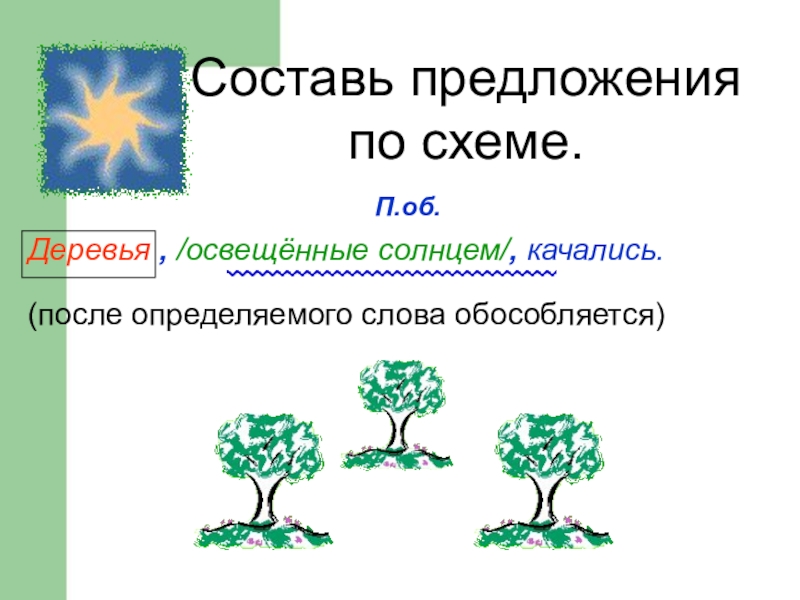 Составь предложения по схеме.

П.об.

Деревья , /освещённые солнцем/, качались.

(после определяемого слова обособляется)